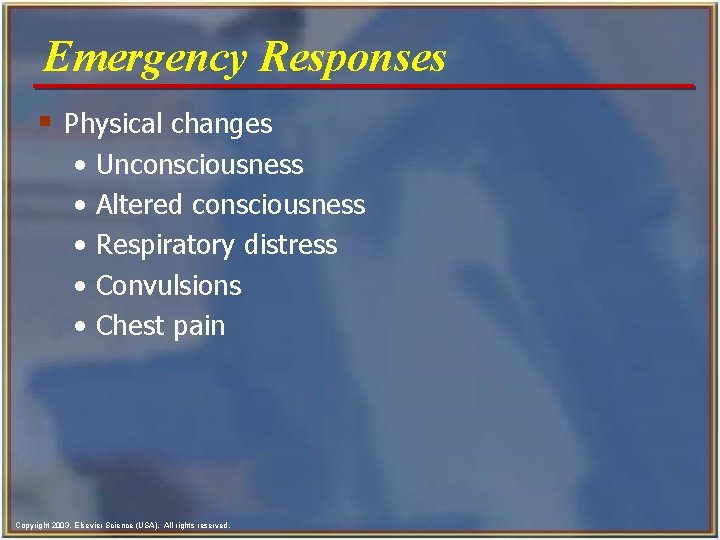 Emergency Responses

▪ Physical changes
• Unconsciousness
• Altered consciousness
• Respiratory distress
• Convulsions
• Chest pain

Copyright 2003, Elsevier Science (USA). All rights reserved.